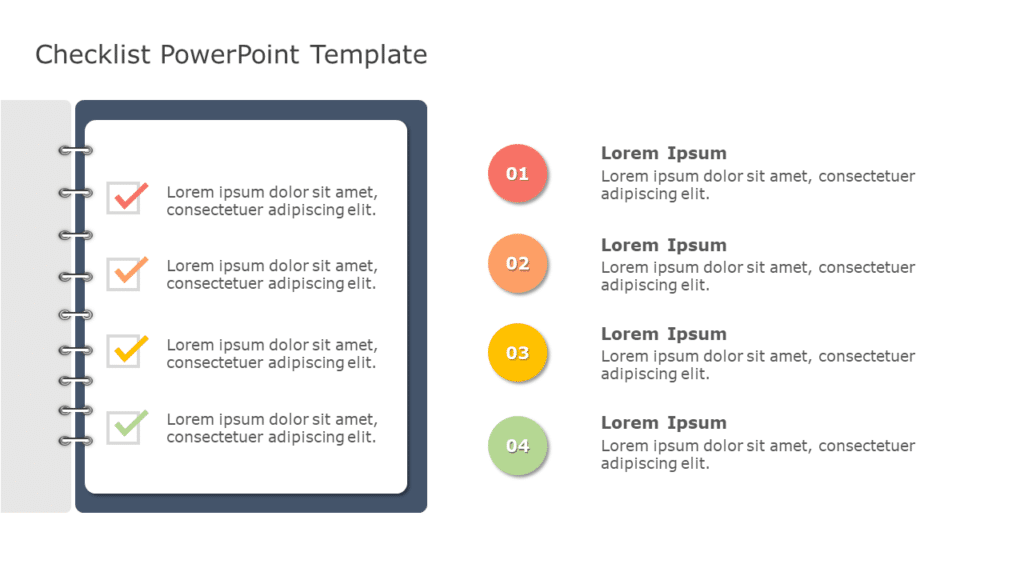 Checklist PowerPoint Template

Lorem ipsum dolor sit amet, consectetuer adipiscing elit.

Lorem ipsum dolor sit amet, consectetuer adipiscing elit.

Lorem ipsum dolor sit amet, consectetuer adipiscing elit.

Lorem ipsum dolor sit amet, consectetuer adipiscing elit.

01

Lorem Ipsum
Lorem ipsum dolor sit amet, consectetuer adipiscing elit.

02

Lorem Ipsum
Lorem ipsum dolor sit amet, consectetuer adipiscing elit.

03

Lorem Ipsum
Lorem ipsum dolor sit amet, consectetuer adipiscing elit.

04

Lorem Ipsum
Lorem ipsum dolor sit amet, consectetuer adipiscing elit.